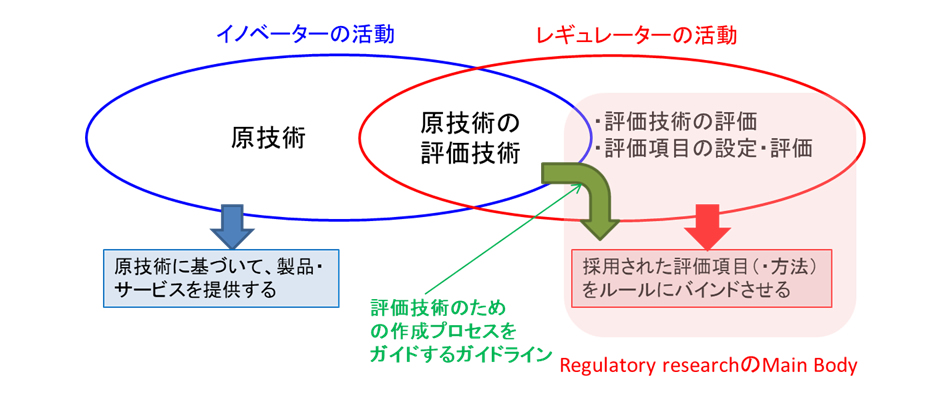 イノベーターの活動

レギュレーターの活動

原技術

原技術の評価技術

・評価技術の評価
・評価項目の設定・評価

原技術に基づいて、製品・サービスを提供する

評価技術のための作成プロセスをガイドするガイドライン

採用された評価項目（・方法）をルールにバインドさせる

Regulatory researchのMain Body